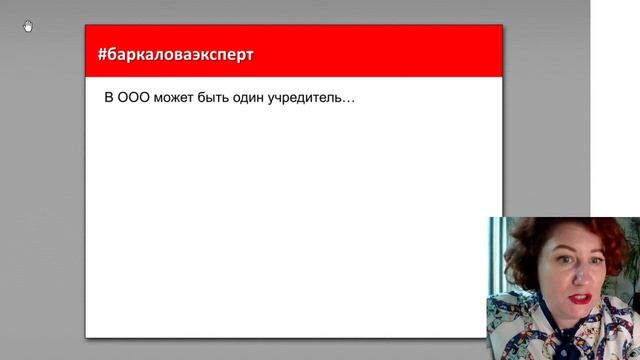 #баркаловаэксперт

В ООО может быть один учредитель…